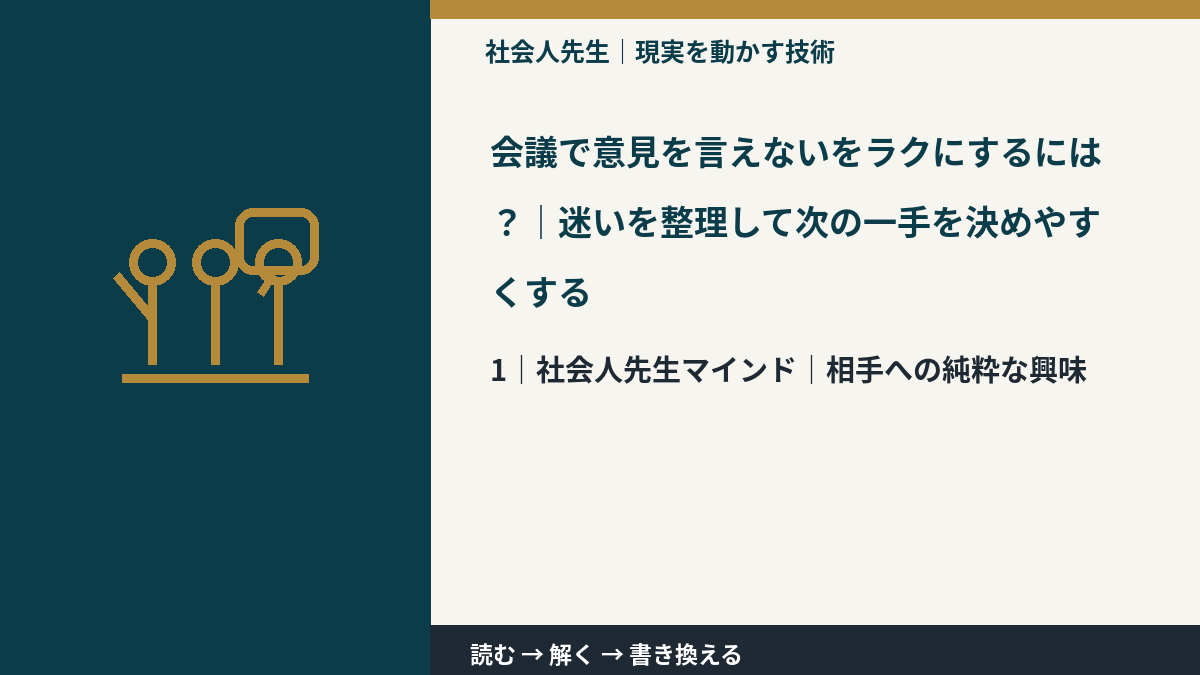 社会人先生｜現実を動かす技術

会議で意見を言えないをラクにするには？｜迷いを整理して次の一手を決めやすくする

1｜社会人先生マインド｜相手への純粋な興味

読む → 解く → 書き換える